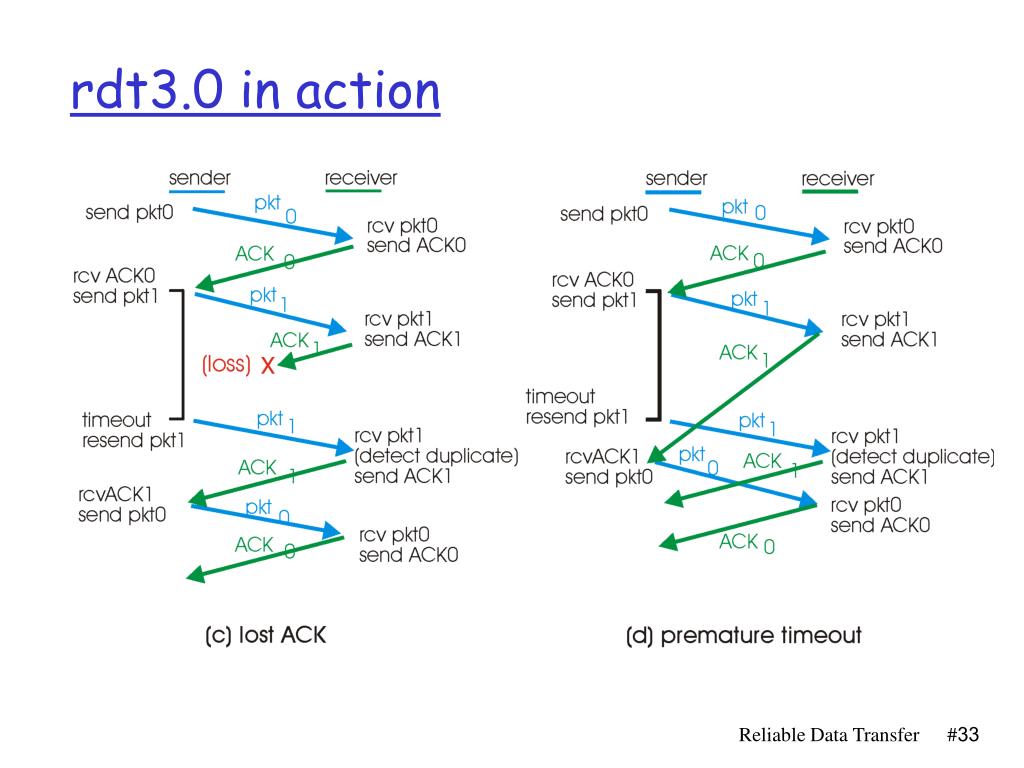 rdt3.0 in action

sender

receiver

send pkt0

pkt 0

rcv pkt0
send ACK0

ACK 0

rcv ACK0
send pkt1

pkt 1

rcv pkt1
send ACK1

ACK 1

(loss) X

timeout
resend pkt1

pkt 1

rcv pkt1
(detect duplicate)
send ACK1

ACK 1

rcvACK1
send pkt0

pkt 0

rcv pkt0
send ACK0

ACK 0

(c) lost ACK

sender

receiver

send pkt0

pkt 0

rcv pkt0
send ACK0

ACK 0

rcv ACK0
send pkt1

pkt 1

rcv pkt1
send ACK1

ACK 1

timeout
resend pkt1

pkt 1

rcv pkt1
(detect duplicate)
send ACK1

rcvACK1
send pkt0

pkt 0

ACK 1

rcv pkt0
send ACK0

ACK 0

(d) premature timeout

Reliable Data Transfer #33